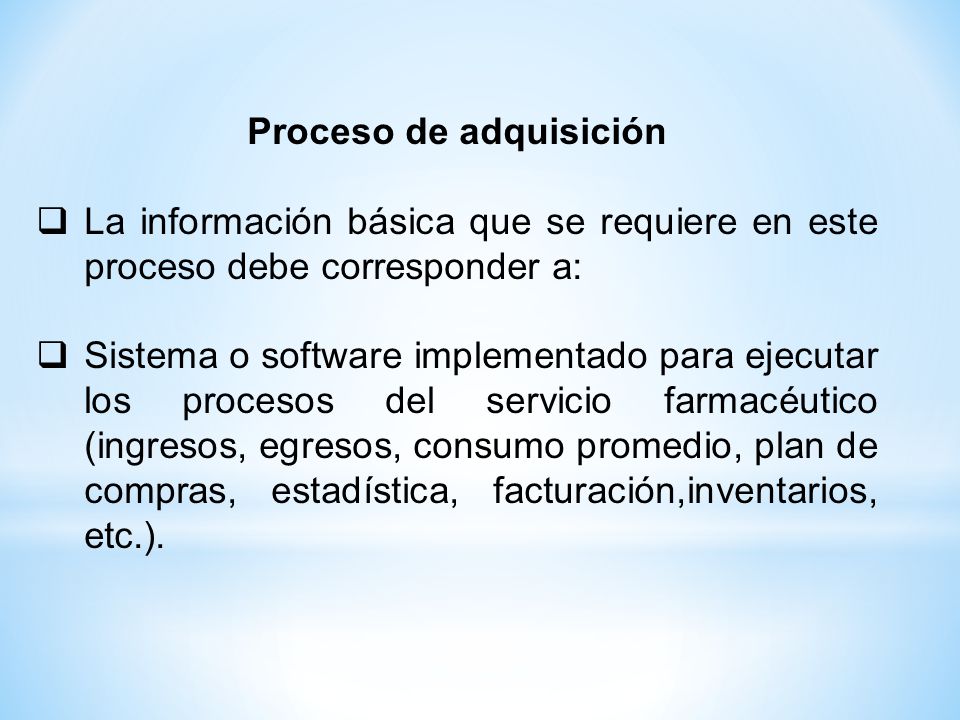 Proceso de adquisición

❑ La información básica que se requiere en este proceso debe corresponder a:

❑ Sistema o software implementado para ejecutar los procesos del servicio farmacéutico (ingresos, egresos, consumo promedio, plan de compras, estadística, facturación,inventarios, etc.).